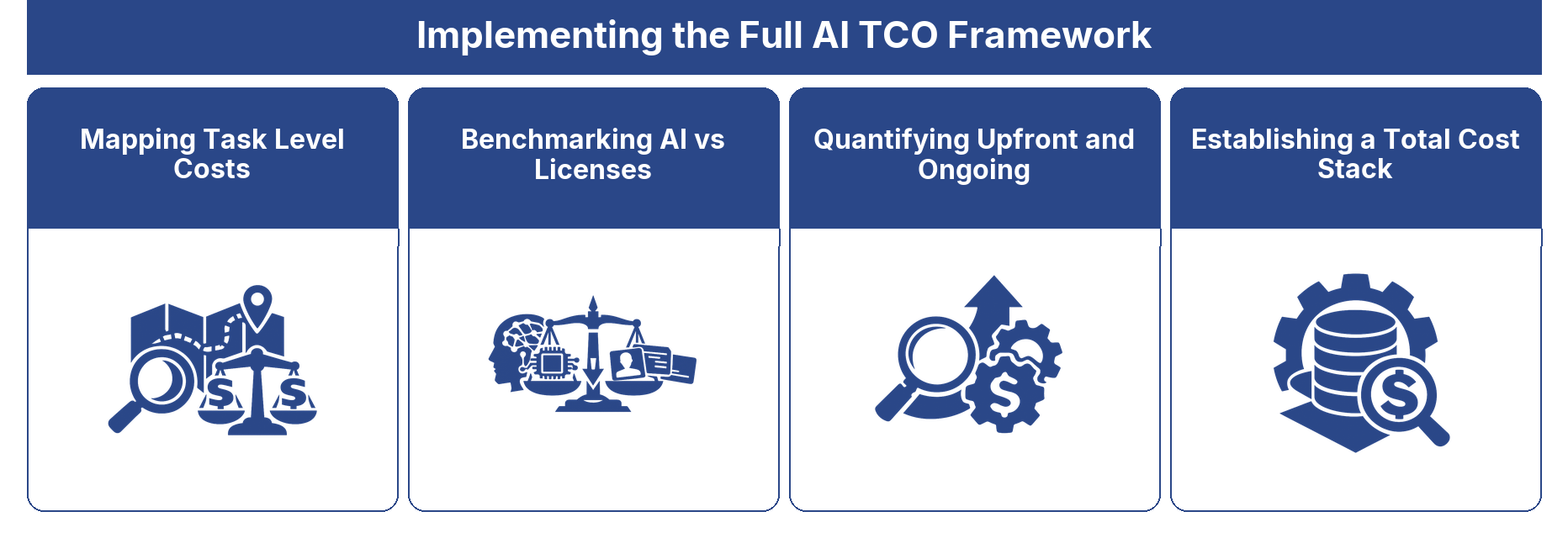 Implementing the Full AI TCO Framework

Mapping Task Level Costs

Benchmarking AI vs Licenses

Quantifying Upfront and Ongoing

Establishing a Total Cost Stack